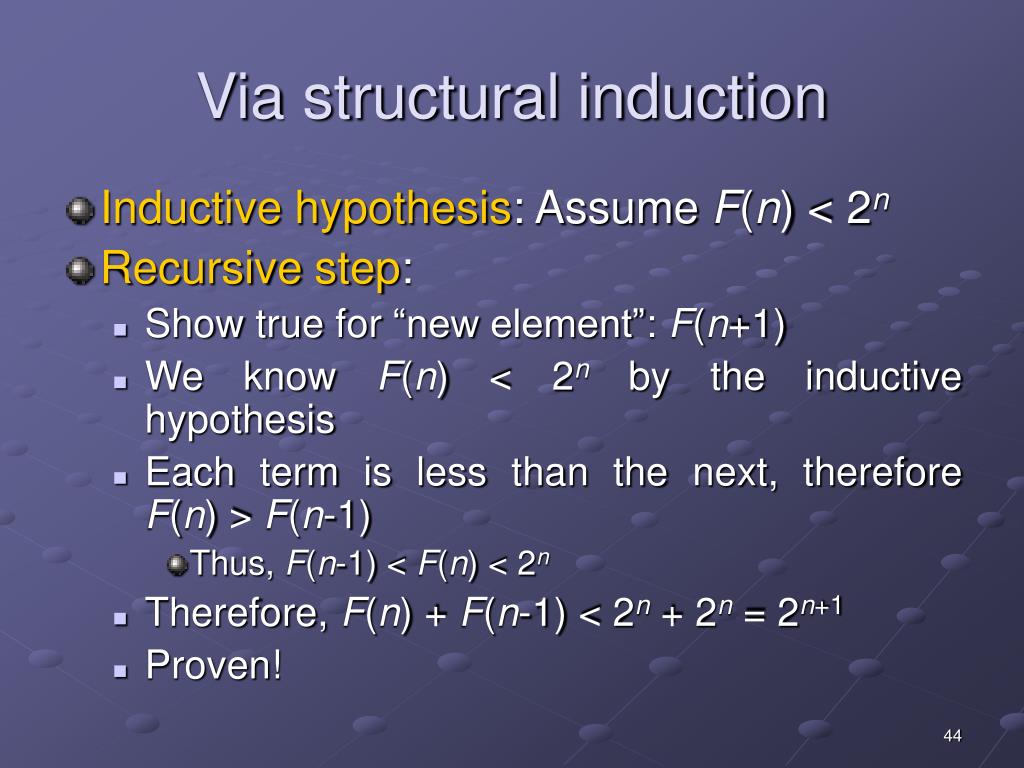 Via structural induction

Inductive hypothesis: Assume $F(n) < 2^n$

Recursive step:

Show true for “new element”: $F(n+1)$

We know $F(n) < 2^n$ by the inductive hypothesis

Each term is less than the next, therefore $F(n) > F(n-1)$

Thus, $F(n-1) < F(n) < 2^n$

Therefore, $F(n) + F(n-1) < 2^n + 2^n = 2^{n+1}$

Proven!

44